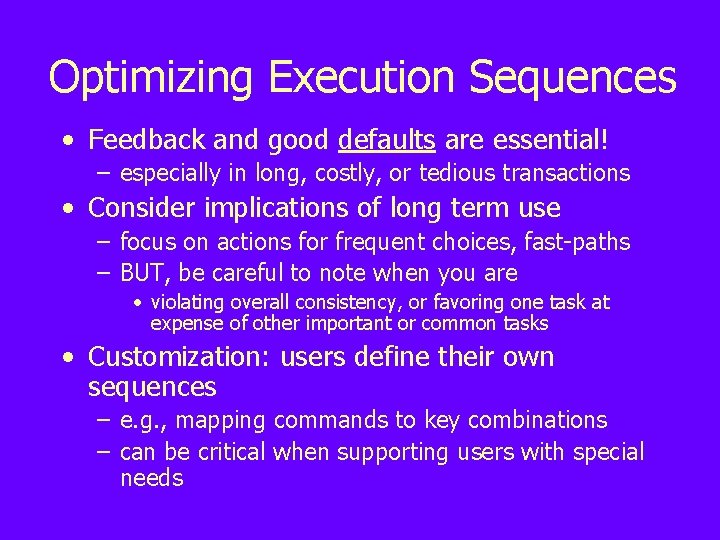 Optimizing Execution Sequences

• Feedback and good defaults are essential!
  – especially in long, costly, or tedious transactions
• Consider implications of long term use
  – focus on actions for frequent choices, fast-paths
  – BUT, be careful to note when you are
    • violating overall consistency, or favoring one task at expense of other important or common tasks
• Customization: users define their own sequences
  – e.g., mapping commands to key combinations
  – can be critical when supporting users with special needs